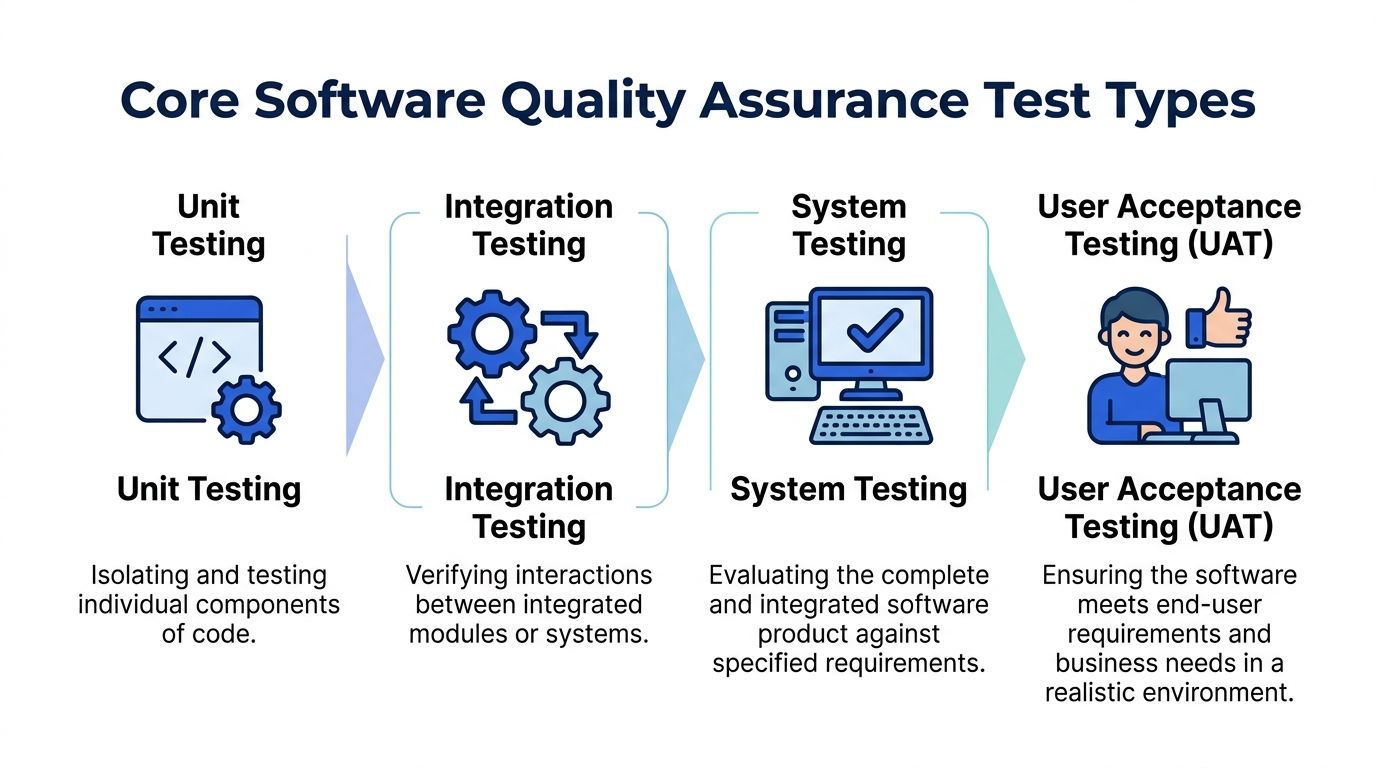 Core Software Quality Assurance Test Types

Unit Testing

</>

Unit Testing

Isolating and testing individual components of code.

Integration Testing

Integration Testing

Verifying interactions between integrated modules or systems.

System Testing

System Testing

Evaluating the complete and integrated software product against specified requirements.

User Acceptance Testing (UAT)

User Acceptance Testing (UAT)

Ensuring the software meets end-user requirements and business needs in a realistic environment.